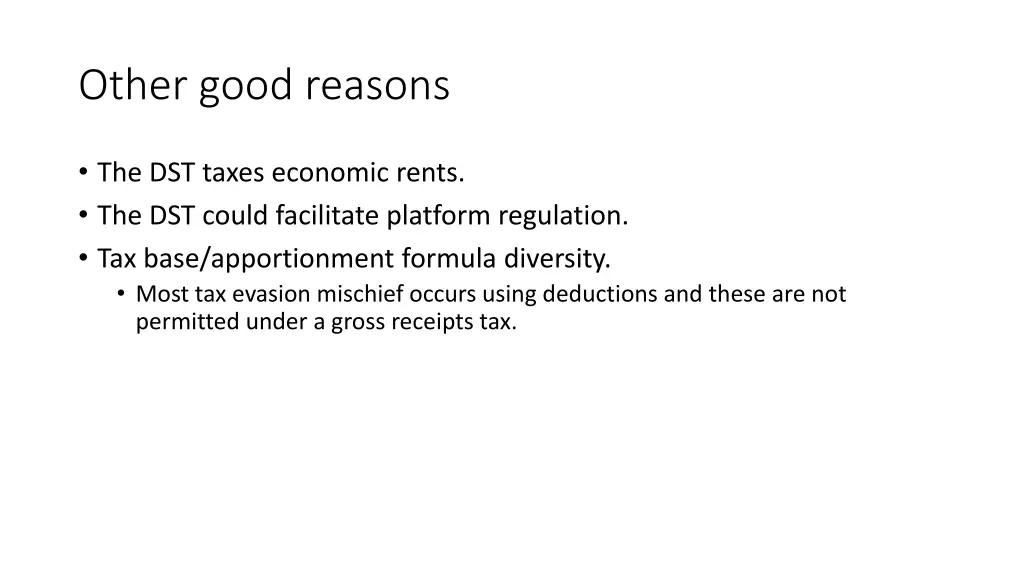 Other good reasons

• The DST taxes economic rents.
• The DST could facilitate platform regulation.
• Tax base/apportionment formula diversity.
  • Most tax evasion mischief occurs using deductions and these are not permitted under a gross receipts tax.